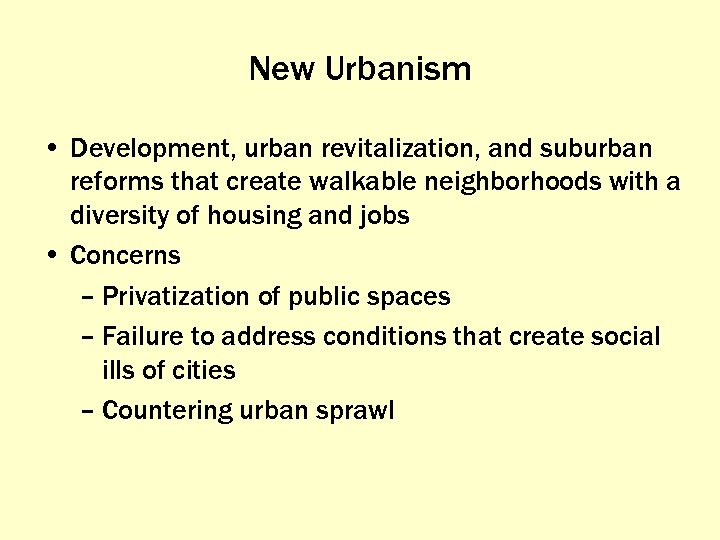 New Urbanism

• Development, urban revitalization, and suburban reforms that create walkable neighborhoods with a diversity of housing and jobs

• Concerns

– Privatization of public spaces

– Failure to address conditions that create social ills of cities

– Countering urban sprawl